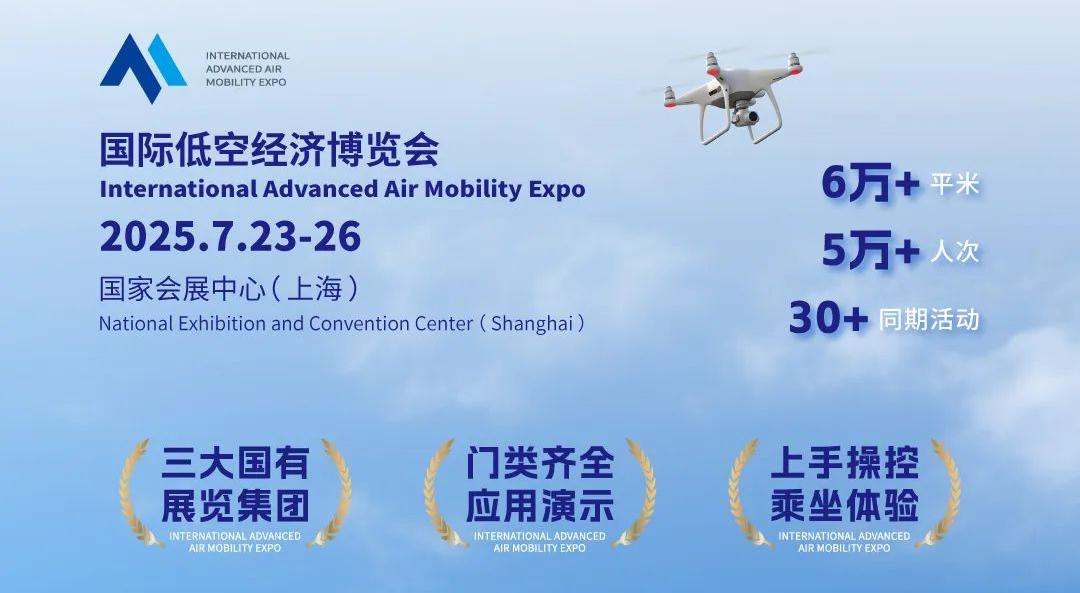 INTERNATIONAL ADVANCED AIR MOBILITY EXPO

国际低空经济博览会
International Advanced Air Mobility Expo
2025.7.23-26
国家会展中心（上海）
National Exhibition and Convention Center（Shanghai）

6万+ 平米
5万+ 人次
30+ 同期活动

三大国有
展览集团
INTERNATIONAL ADVANCED AIR MOBILITY EXPO

门类齐全
应用演示
INTERNATIONAL ADVANCED AIR MOBILITY EXPO

上手操控
乘坐体验
INTERNATIONAL ADVANCED AIR MOBILITY EXPO